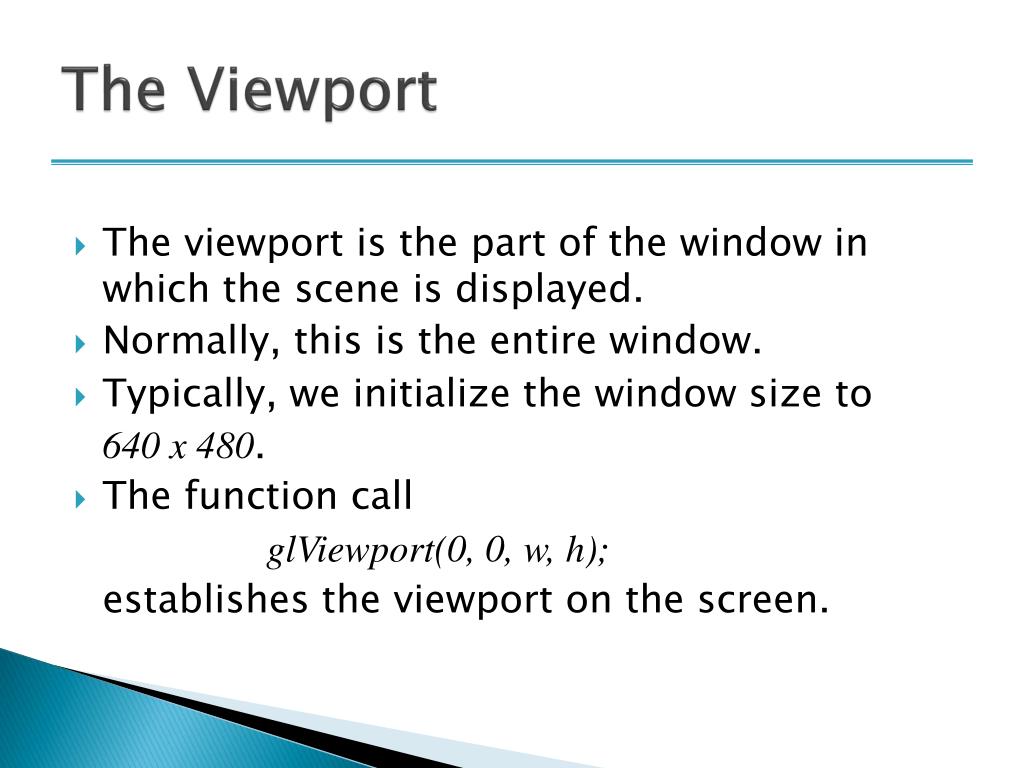 The Viewport

The viewport is the part of the window in which the scene is displayed.

Normally, this is the entire window.

Typically, we initialize the window size to
640 x 480.

The function call
glViewport(0, 0, w, h);
establishes the viewport on the screen.